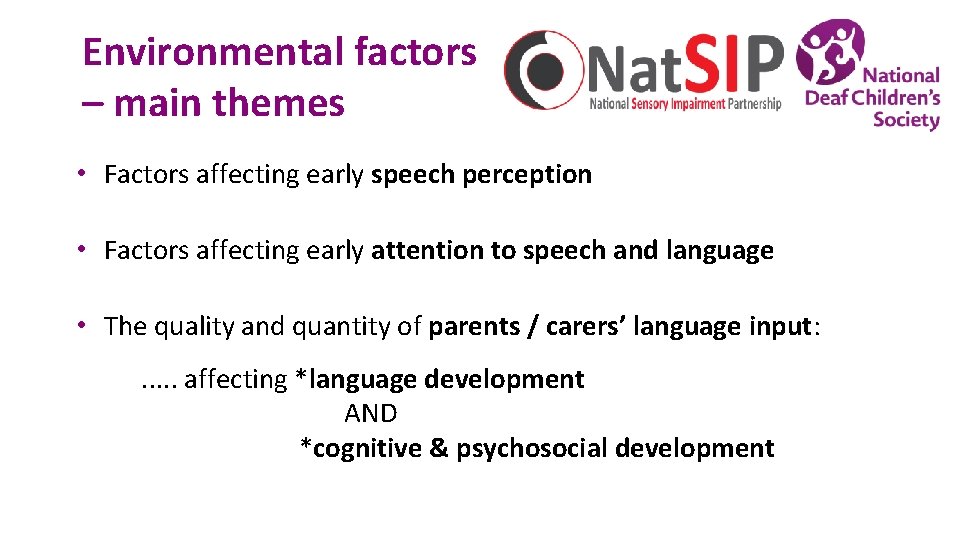 Environmental factors – main themes

NatSIP
National Sensory Impairment Partnership

National Deaf Children's Society

• Factors affecting early speech perception

• Factors affecting early attention to speech and language

• The quality and quantity of parents / carers' language input:

..... affecting *language development
AND
*cognitive & psychosocial development